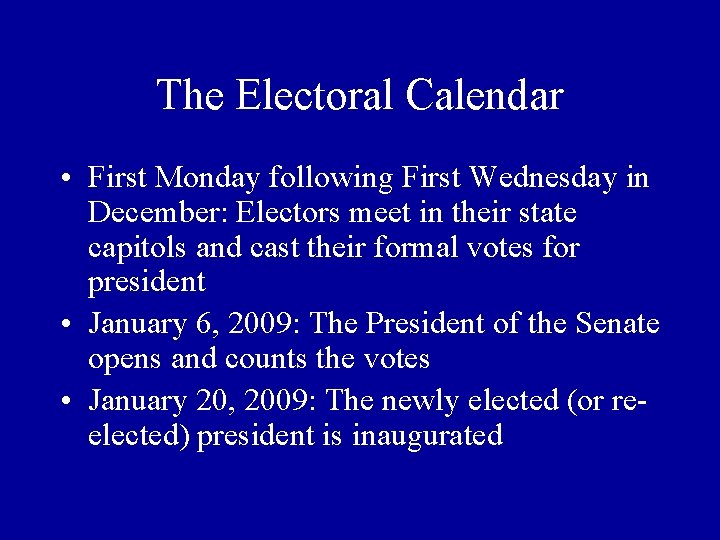 The Electoral Calendar

• First Monday following First Wednesday in December: Electors meet in their state capitols and cast their formal votes for president

• January 6, 2009: The President of the Senate opens and counts the votes

• January 20, 2009: The newly elected (or re-elected) president is inaugurated